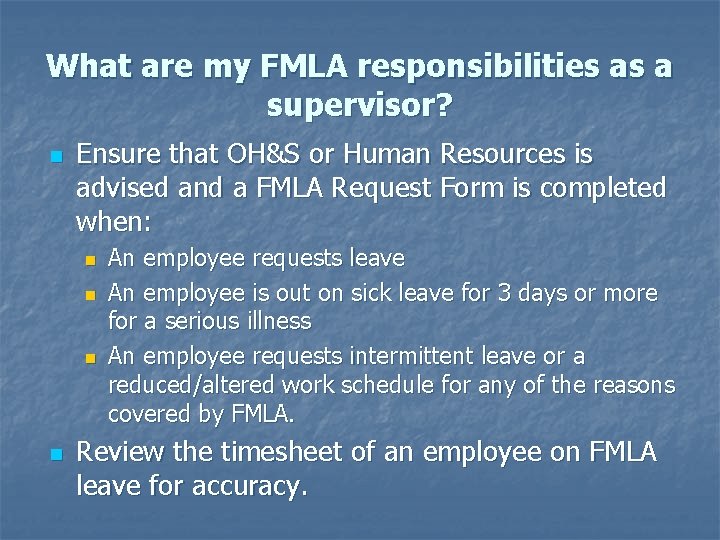 What are my FMLA responsibilities as a supervisor?

Ensure that OH&S or Human Resources is advised and a FMLA Request Form is completed when:

An employee requests leave

An employee is out on sick leave for 3 days or more for a serious illness

An employee requests intermittent leave or a reduced/altered work schedule for any of the reasons covered by FMLA.

Review the timesheet of an employee on FMLA leave for accuracy.